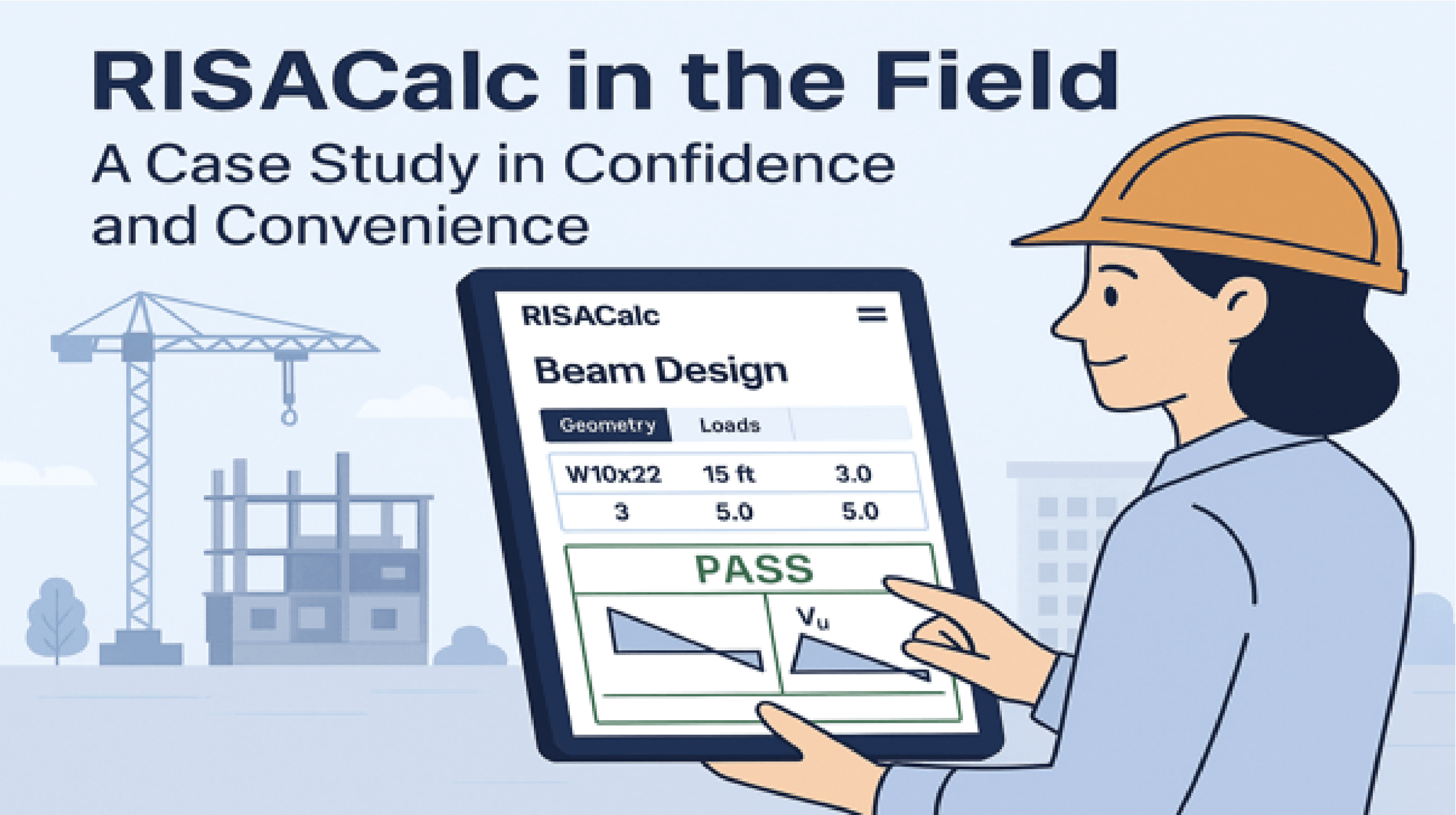 RISACalc in the Field

A Case Study in Confidence and Convenience

RISACalc

Beam Design

Geometry Loads

| W10x22 | 15 ft | 3.0 |
|---|---|---|
| 3 | 5.0 | 5.0 |

PASS

$V_u$